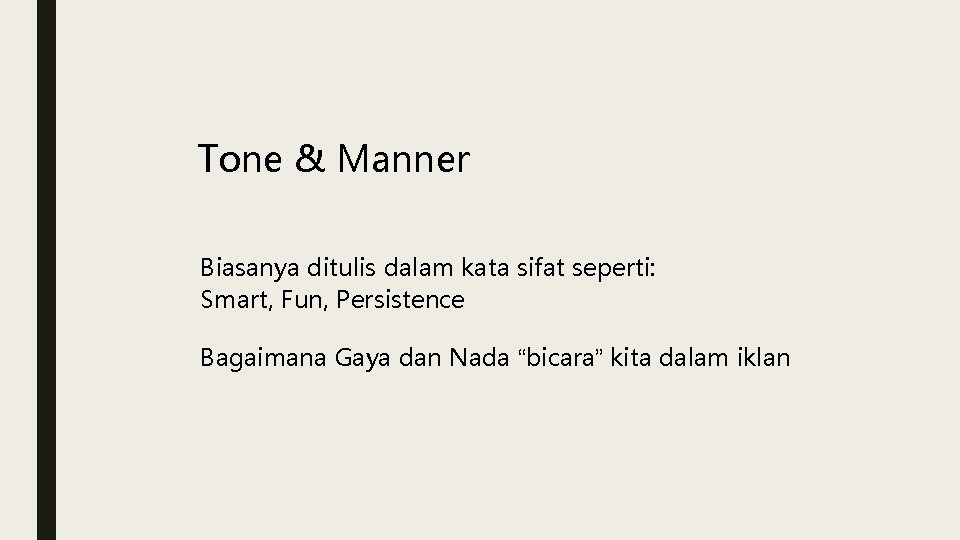 Tone & Manner

Biasanya ditulis dalam kata sifat seperti:
Smart, Fun, Persistence

Bagaimana Gaya dan Nada “bicara” kita dalam iklan